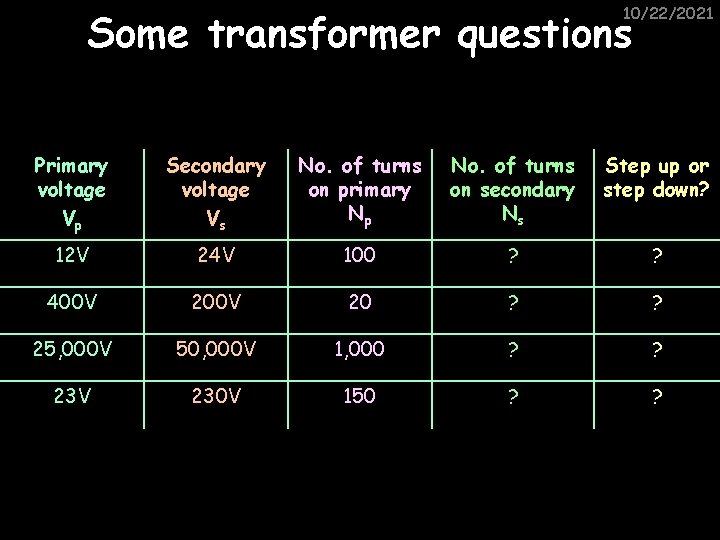 10/22/2021

Some transformer questions

| Primary voltage $V_p$ | Secondary voltage $V_s$ | No. of turns on primary $N_p$ | No. of turns on secondary $N_s$ | Step up or step down? |
|---|---|---|---|---|
| 12V | 24V | 100 | ? | ? |
| 400V | 200V | 20 | ? | ? |
| 25,000V | 50,000V | 1,000 | ? | ? |
| 23V | 230V | 150 | ? | ? |